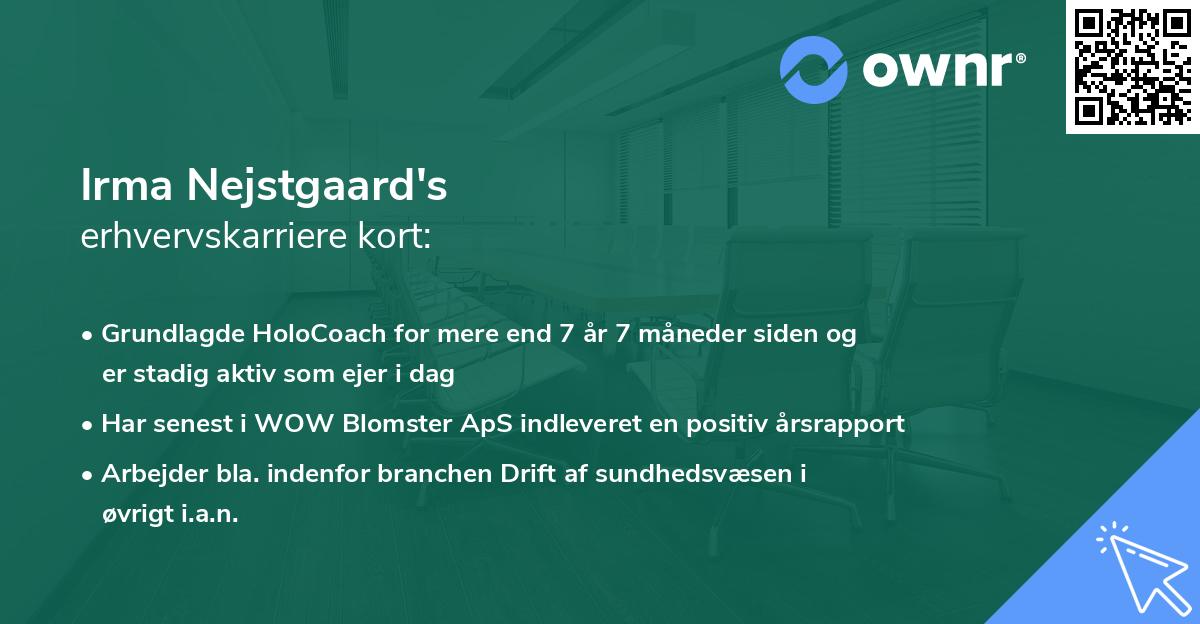 ownr®

Irma Nejstgaard's
erhvervskarriere kort:

• Grundlagde HoloCoach for mere end 7 år 7 måneder siden og er stadig aktiv som ejer i dag

• Har senest i WOW Blomster ApS indleveret en positiv årsrapport

• Arbejder bla. indenfor branchen Drift af sundhedsvæsen i øvrigt i.a.n.